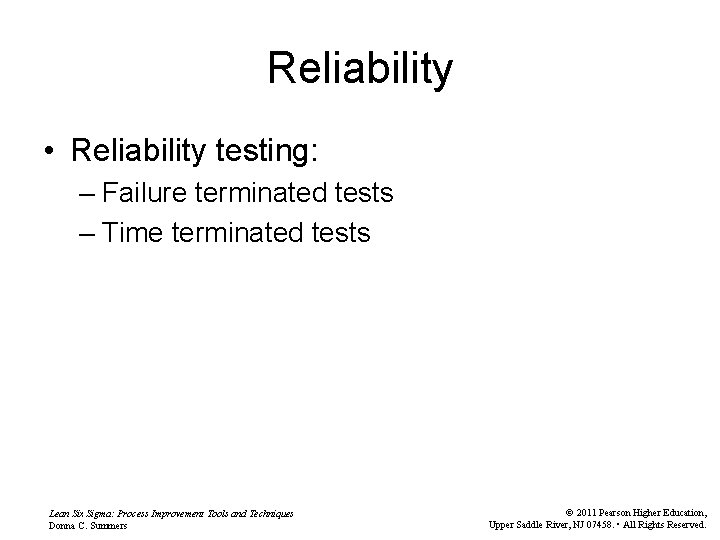 Reliability

• Reliability testing:
– Failure terminated tests
– Time terminated tests

Lean Six Sigma: Process Improvement Tools and Techniques
Donna C. Summers

© 2011 Pearson Higher Education,
Upper Saddle River, NJ 07458. • All Rights Reserved.